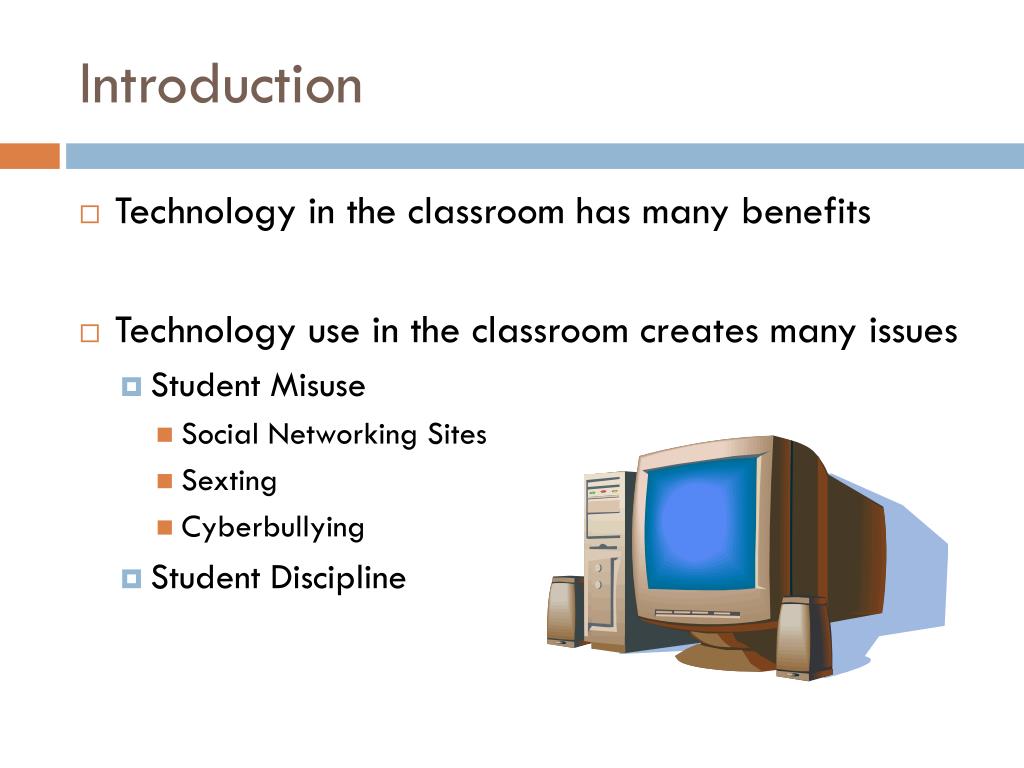 Introduction

Technology in the classroom has many benefits

Technology use in the classroom creates many issues

Student Misuse

Social Networking Sites

Sexting

Cyberbullying

Student Discipline